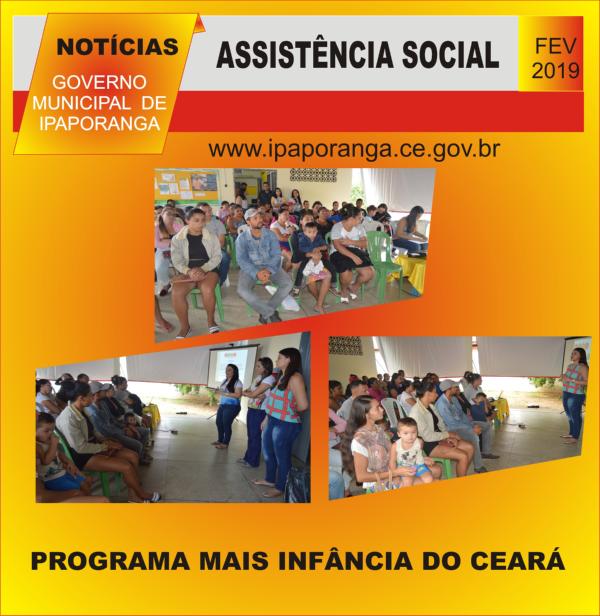 NOTÍCIAS
GOVERNO MUNICIPAL DE IPAPORANGA

ASSISTÊNCIA SOCIAL

FEV 2019

www.ipaporanga.ce.gov.br

PROGRAMA MAIS INFÂNCIA DO CEARÁ